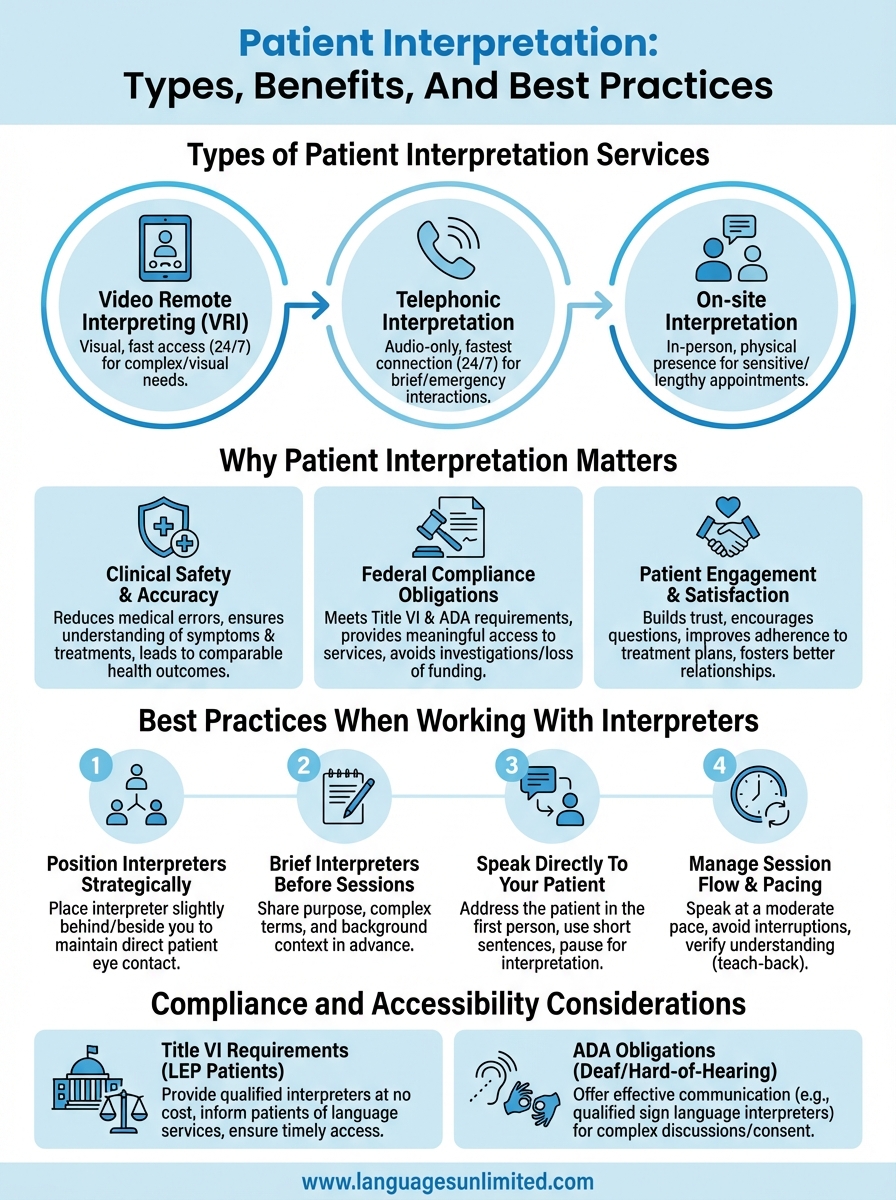 Patient Interpretation:
Types, Benefits, And Best Practices

Types of Patient Interpretation Services

Video Remote Interpreting (VRI)
Visual, fast access (24/7) for complex/visual needs.

Telephonic Interpretation
Audio-only, fastest connection (24/7) for brief/emergency interactions.

On-site Interpretation
In-person, physical presence for sensitive/lengthy appointments.

Why Patient Interpretation Matters

Clinical Safety & Accuracy
Reduces medical errors, ensures understanding of symptoms & treatments, leads to comparable health outcomes.

Federal Compliance Obligations
Meets Title VI & ADA requirements, provides meaningful access to services, avoids investigations/loss of funding.

Patient Engagement & Satisfaction
Builds trust, encourages questions, improves adherence to treatment plans, fosters better relationships.

Best Practices When Working With Interpreters

1
Position Interpreters Strategically
Place interpreter slightly behind/beside you to maintain direct patient eye contact.

2
Brief Interpreters Before Sessions
Share purpose, complex terms, and background context in advance.

3
Speak Directly To Your Patient
Address the patient in the first person, use short sentences, pause for interpretation.

4
Manage Session Flow & Pacing
Speak at a moderate pace, avoid interruptions, verify understanding (teach-back).

Compliance and Accessibility Considerations

Title VI Requirements (LEP Patients)
Provide qualified interpreters at no cost, inform patients of language services, ensure timely access.

ADA Obligations (Deaf/Hard-of-Hearing)
Offer effective communication (e.g., qualified sign language interpreters) for complex discussions/consent.

www.languagesunlimited.com